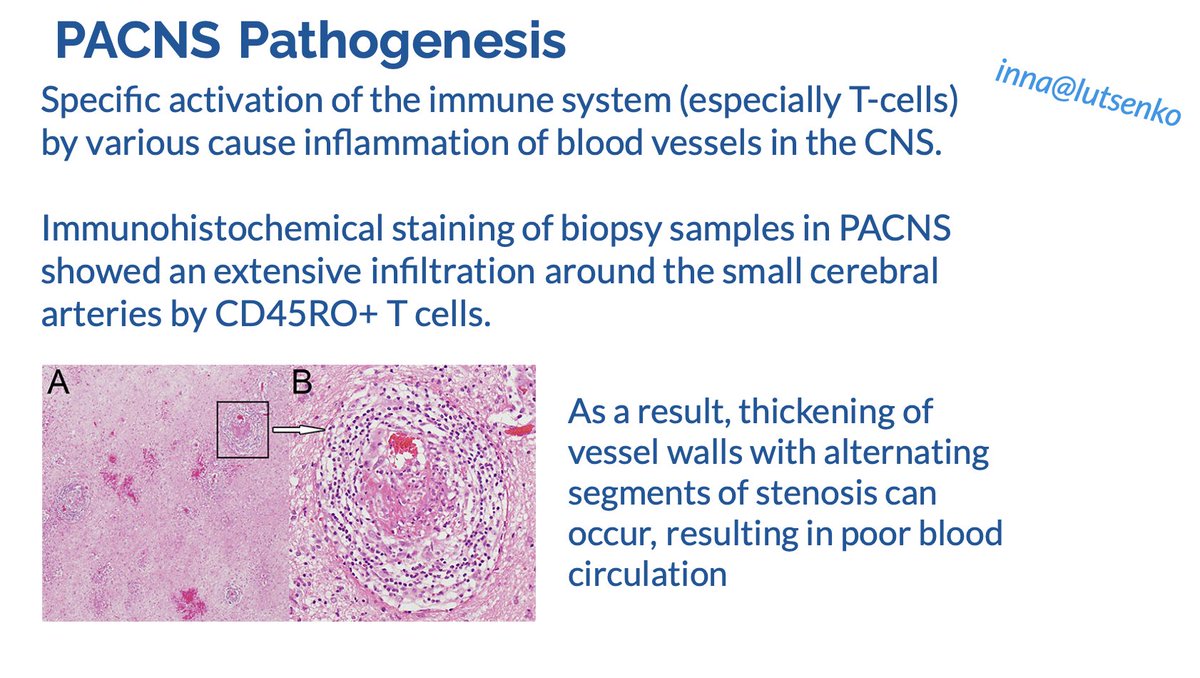 PACNS Pathogenesis

inna@lutsenko

Specific activation of the immune system (especially T-cells) by various cause inflammation of blood vessels in the CNS.

Immunohistochemical staining of biopsy samples in PACNS showed an extensive infiltration around the small cerebral arteries by CD45RO+ T cells.

A

B

As a result, thickening of vessel walls with alternating segments of stenosis can occur, resulting in poor blood circulation